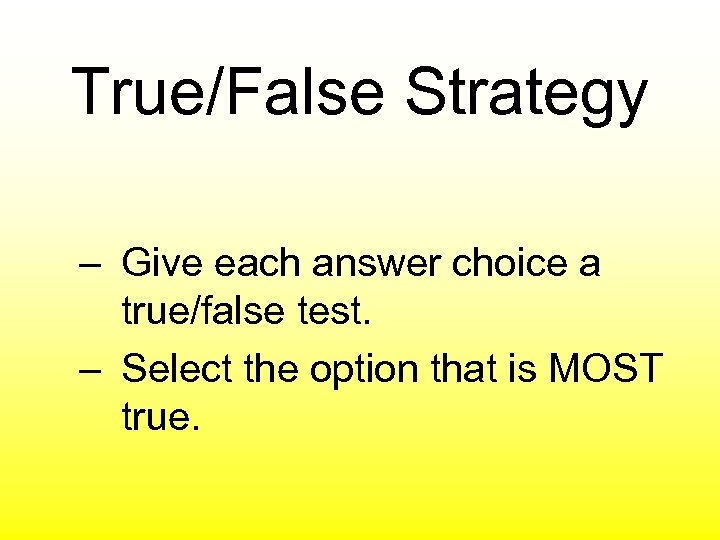 True/False Strategy

– Give each answer choice a true/false test.
– Select the option that is MOST true.